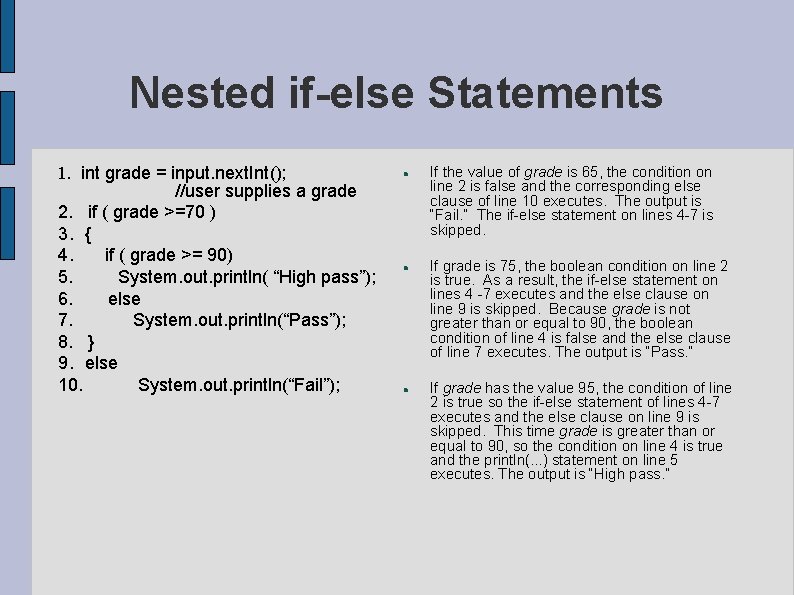 Nested if-else Statements

1. int grade = input.nextInt();
//user supplies a grade
2. if ( grade >=70 )
3. {
4. if ( grade >= 90)
5. System.out.println( “High pass”);
6. else
7. System.out.println(“Pass”);
8. }
9. else
10. System.out.println(“Fail”);

If the value of grade is 65, the condition on line 2 is false and the corresponding else clause of line 10 executes. The output is "Fail." The if-else statement on lines 4-7 is skipped.

If grade is 75, the boolean condition on line 2 is true. As a result, the if-else statement on lines 4 -7 executes and the else clause on line 9 is skipped. Because grade is not greater than or equal to 90, the boolean condition of line 4 is false and the else clause of line 7 executes. The output is "Pass."

If grade has the value 95, the condition of line 2 is true so the if-else statement of lines 4-7 executes and the else clause on line 9 is skipped. This time grade is greater than or equal to 90, so the condition on line 4 is true and the println(...) statement on line 5 executes. The output is "High pass."